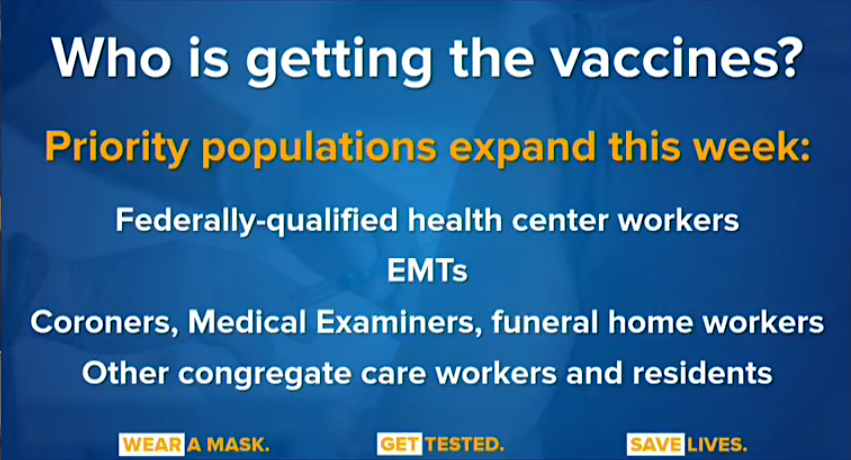 Who is getting the vaccines?

Priority populations expand this week:

Federally-qualified health center workers

EMTs

Coroners, Medical Examiners, funeral home workers

Other congregate care workers and residents

WEAR A MASK. GET TESTED. SAVE LIVES.